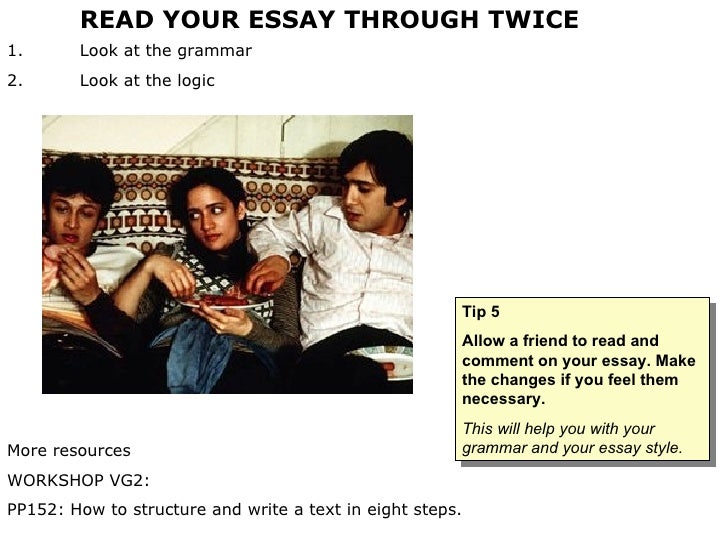 READ YOUR ESSAY THROUGH TWICE

1. Look at the grammar

2. Look at the logic

Tip 5

Allow a friend to read and comment on your essay. Make the changes if you feel them necessary.

This will help you with your grammar and your essay style.

More resources

WORKSHOP VG2:

PP152: How to structure and write a text in eight steps.